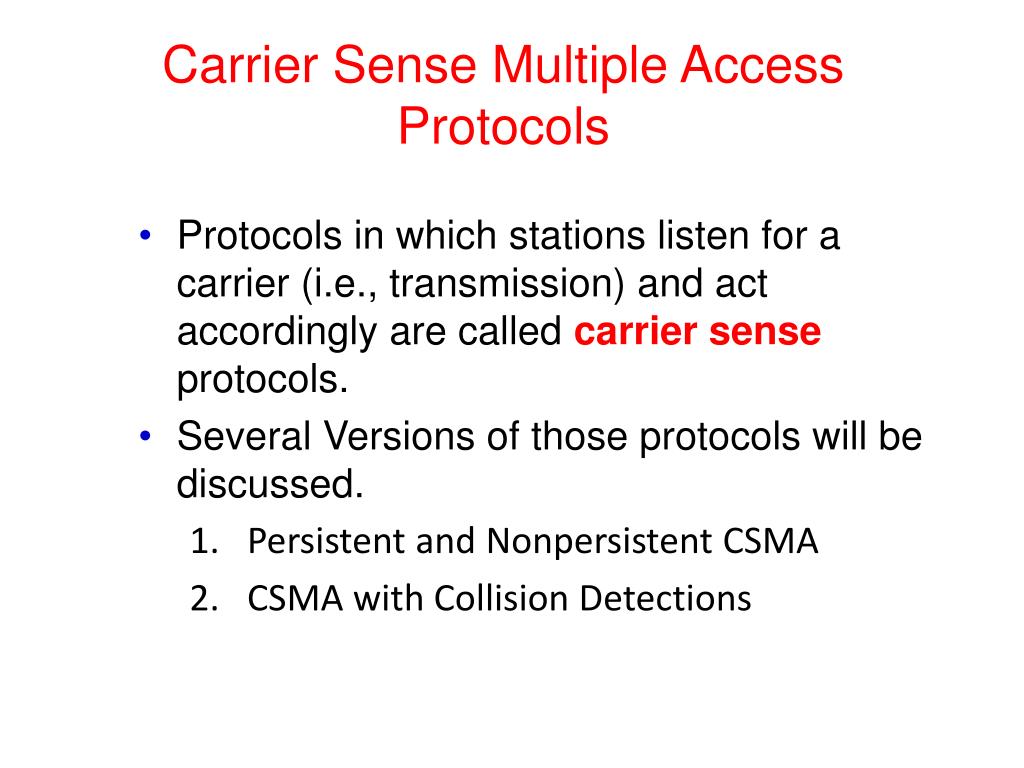 Carrier Sense Multiple Access Protocols

• Protocols in which stations listen for a carrier (i.e., transmission) and act accordingly are called carrier sense protocols.
• Several Versions of those protocols will be discussed.
1. Persistent and Nonpersistent CSMA
2. CSMA with Collision Detections